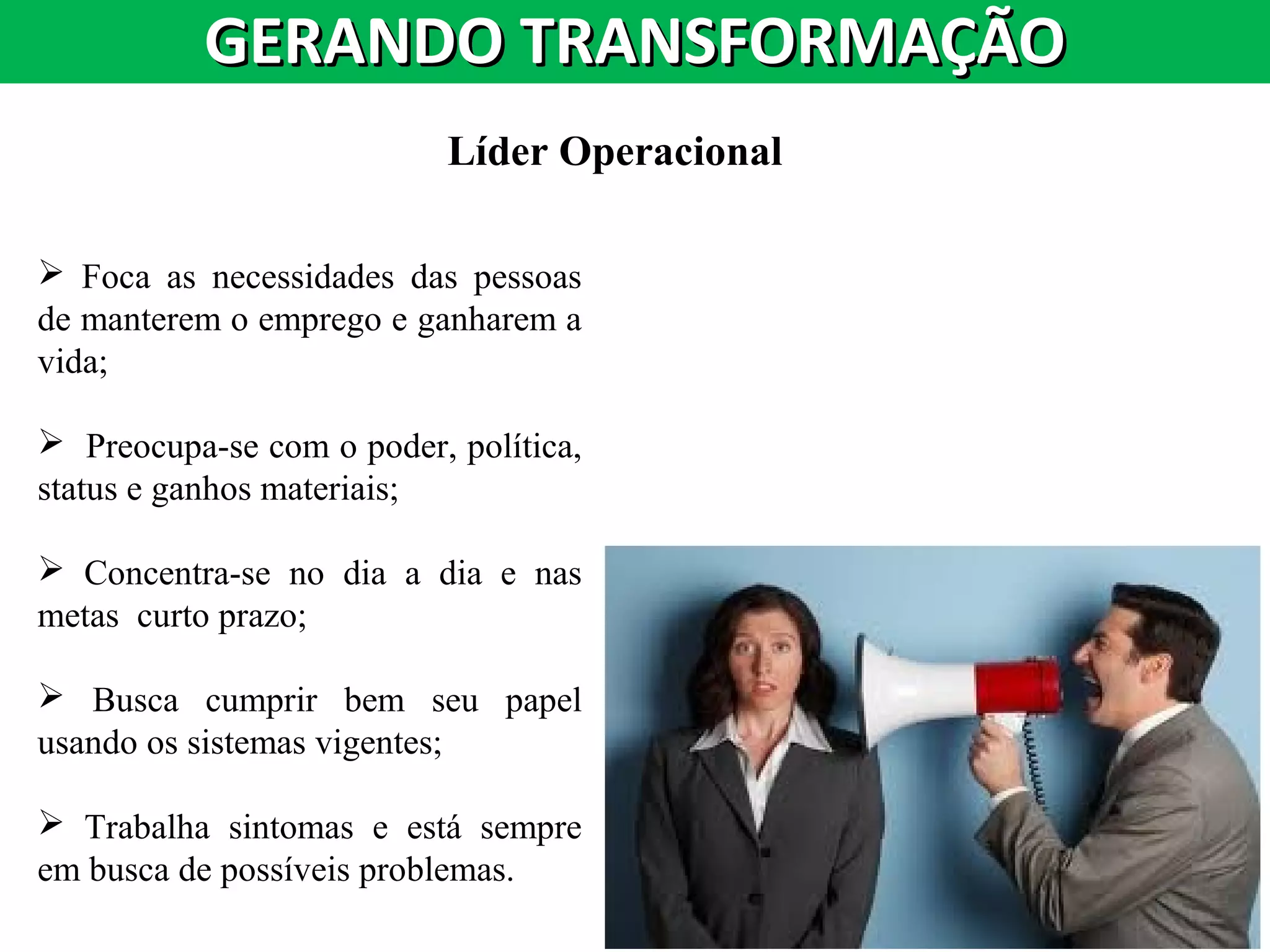 GERANDO TRANSFORMAÇÃO

Líder Operacional

➢ Foca as necessidades das pessoas de manterem o emprego e ganharem a vida;

➢ Preocupa-se com o poder, política, status e ganhos materiais;

➢ Concentra-se no dia a dia e nas metas curto prazo;

➢ Busca cumprir bem seu papel usando os sistemas vigentes;

➢ Trabalha sintomas e está sempre em busca de possíveis problemas.